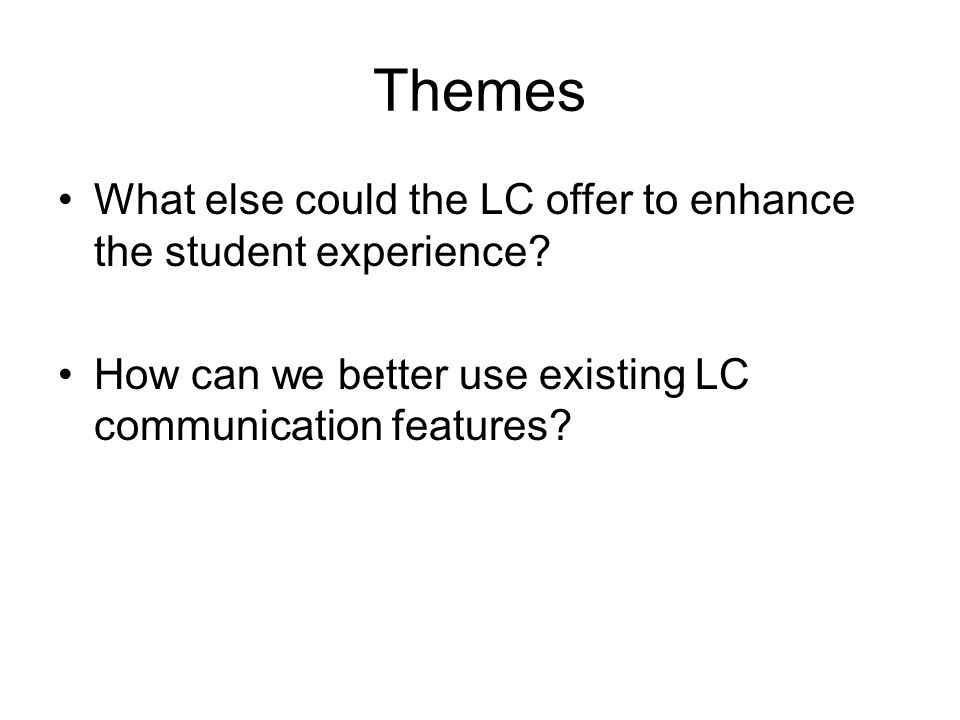 Themes

• What else could the LC offer to enhance the student experience?

• How can we better use existing LC communication features?